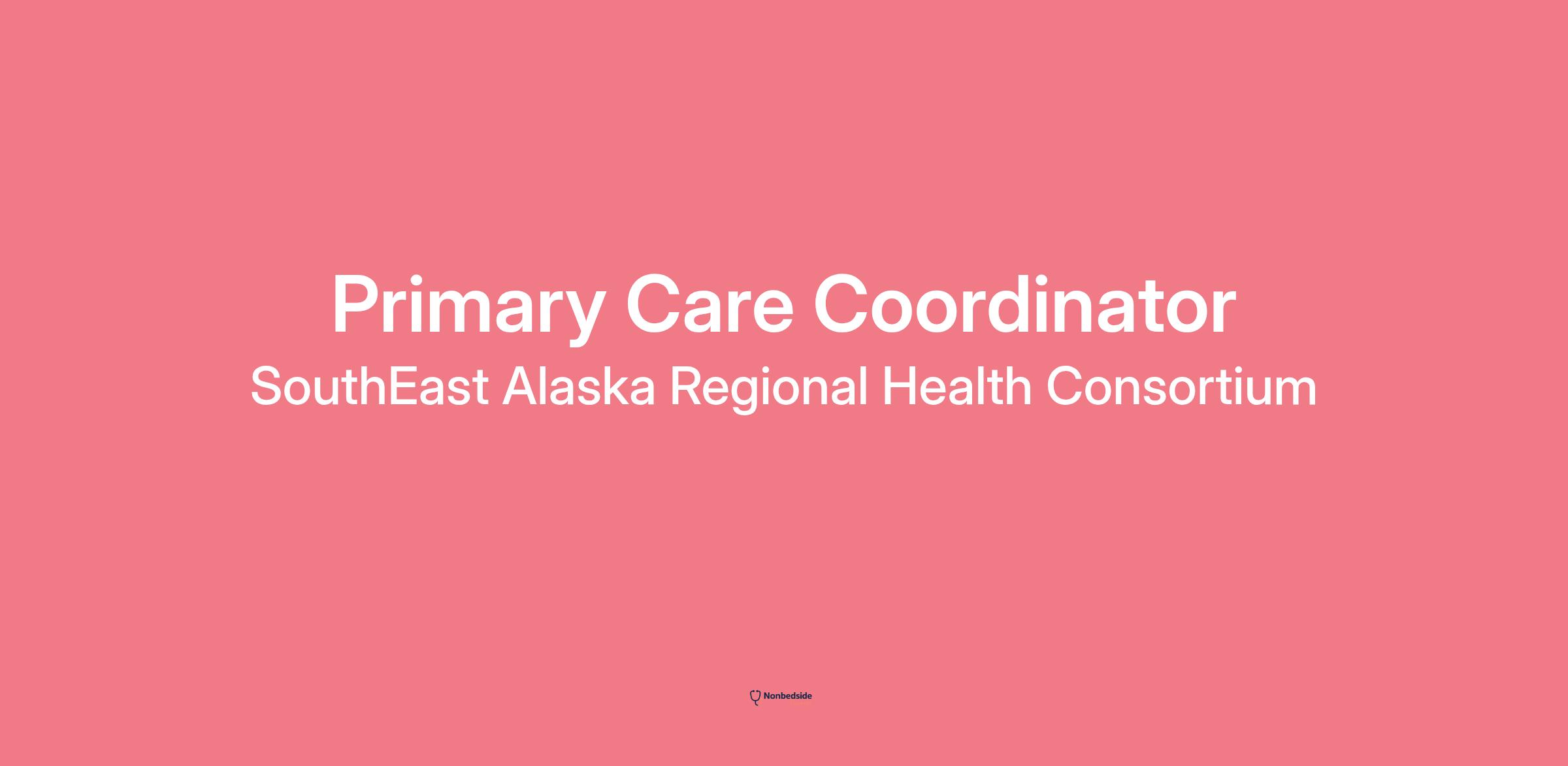 Primary Care Coordinator

SouthEast Alaska Regional Health Consortium

Nonbedside